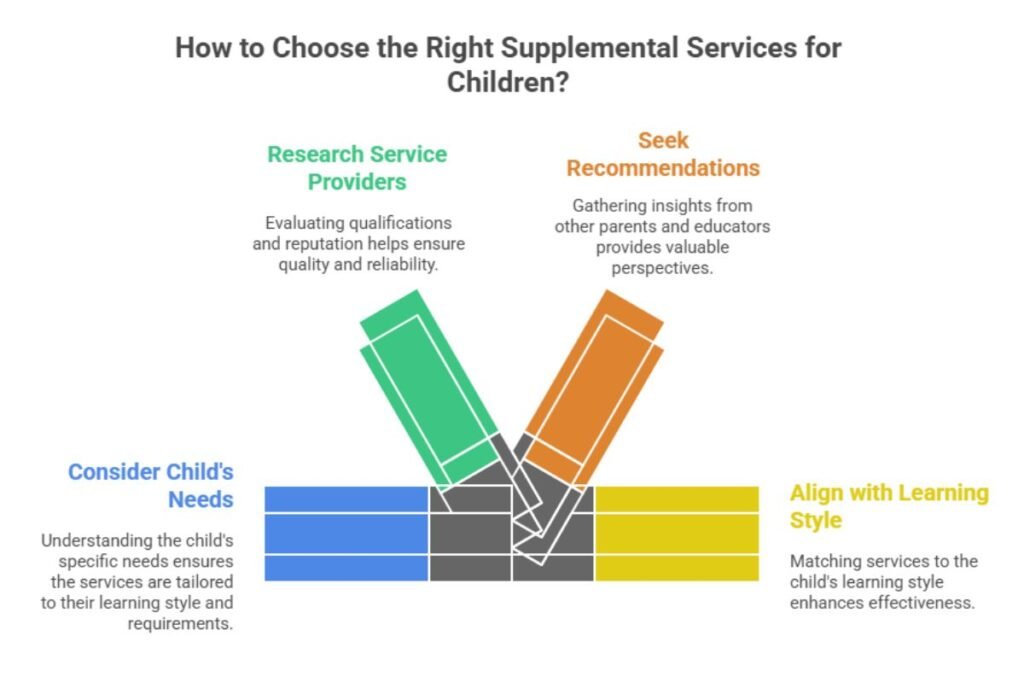 How to Choose the Right Supplemental Services for Children?

Research Service Providers

Evaluating qualifications and reputation helps ensure quality and reliability.

Seek Recommendations

Gathering insights from other parents and educators provides valuable perspectives.

Consider Child's Needs

Understanding the child's specific needs ensures the services are tailored to their learning style and requirements.

Align with Learning Style

Matching services to the child's learning style enhances effectiveness.